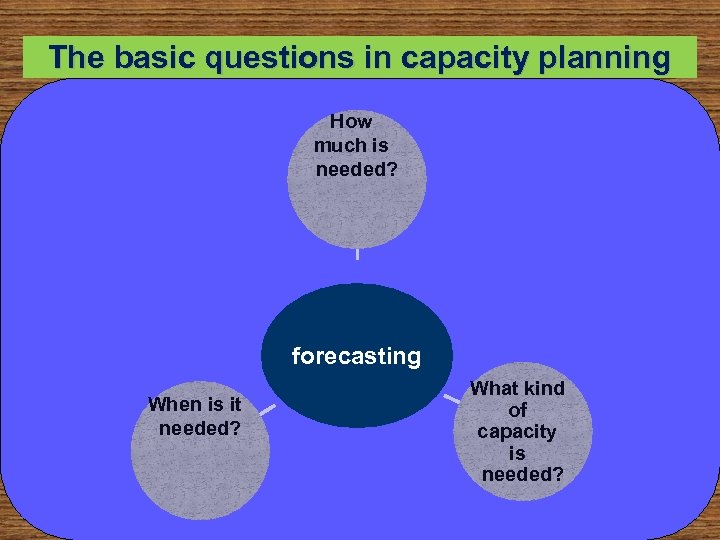 The basic questions in capacity planning

How much is needed?

forecasting

When is it needed?

What kind of capacity is needed?